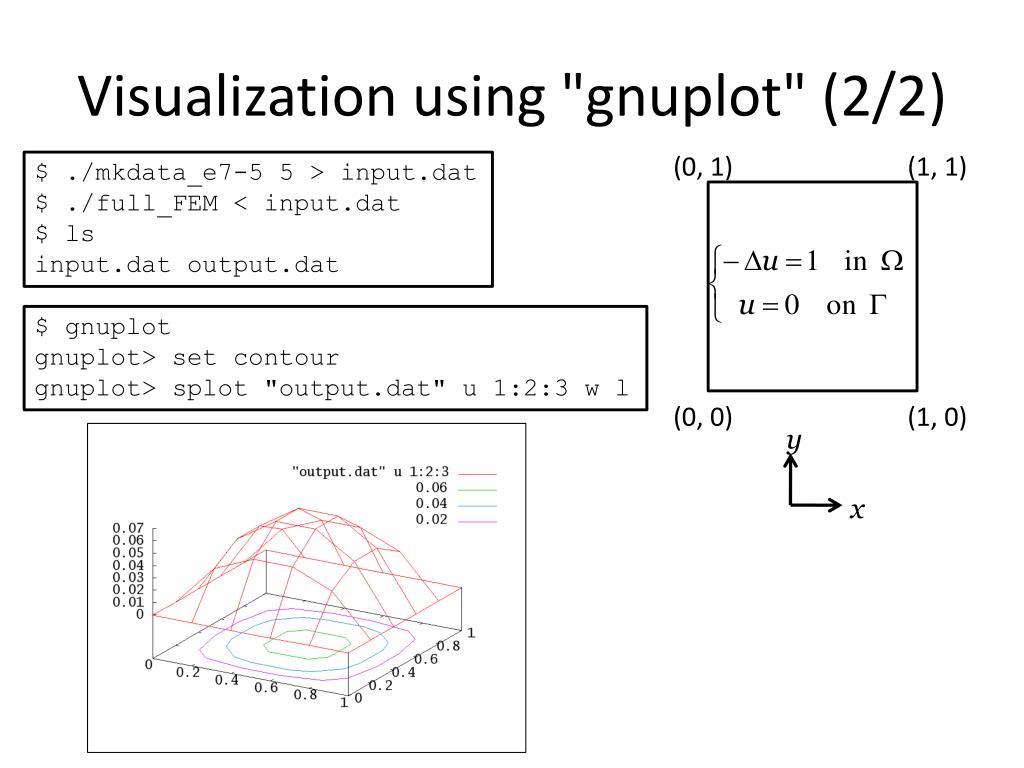 Visualization using "gnuplot" (2/2)

$ ./mkdata_e7-5 5 > input.dat
$ ./full_FEM < input.dat
$ ls
input.dat output.dat

$ gnuplot
gnuplot> set contour
gnuplot> splot "output.dat" u 1:2:3 w l

"output.dat" u 1:2:3
0.06
0.04
0.02

0.07
0.06
0.05
0.04
0.03
0.02
0.01
0

0
0.2
0.4
0.6
0.8
1
0
0.2
0.4
0.6
0.8
1

(0, 1)
(1, 1)
$\begin{cases} -\Delta u = 1 & \text{in } \Omega \\ u = 0 & \text{on } \Gamma \end{cases}$
(0, 0)
(1, 0)
$y$
$x$